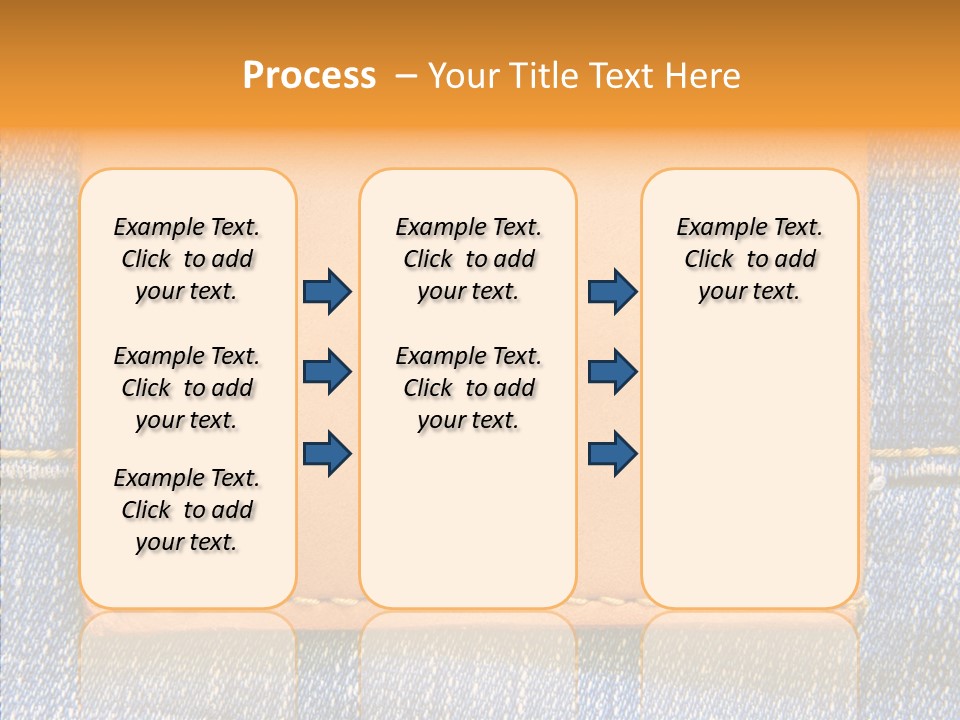 Process – Your Title Text Here

Example Text. Click to add your text.

Example Text. Click to add your text.

Example Text. Click to add your text.

Example Text. Click to add your text.

Example Text. Click to add your text.

Example Text. Click to add your text.